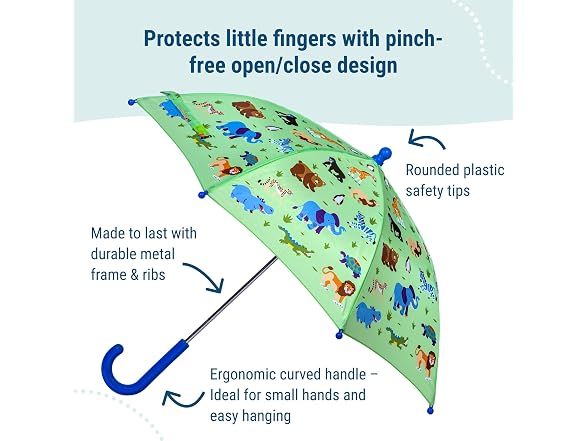 Protects little fingers with pinch-free open/close design

Rounded plastic safety tips

Made to last with durable metal frame & ribs

Ergonomic curved handle – Ideal for small hands and easy hanging